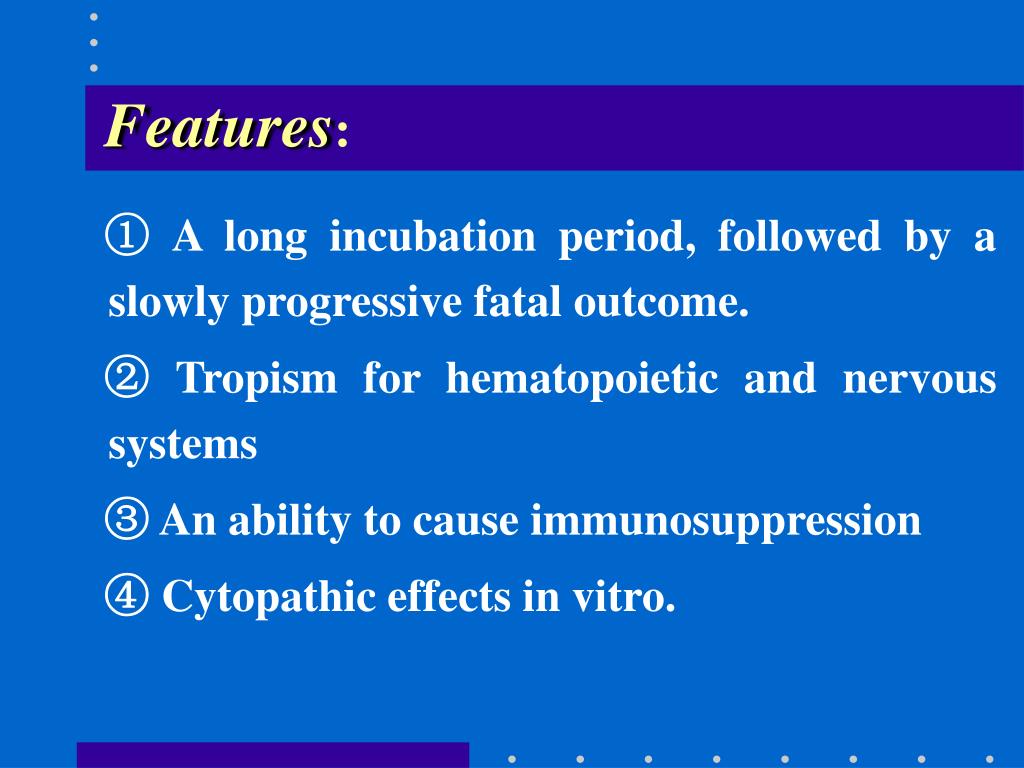 Features:

① A long incubation period, followed by a slowly progressive fatal outcome.

② Tropism for hematopoietic and nervous systems

③ An ability to cause immunosuppression

④ Cytopathic effects in vitro.